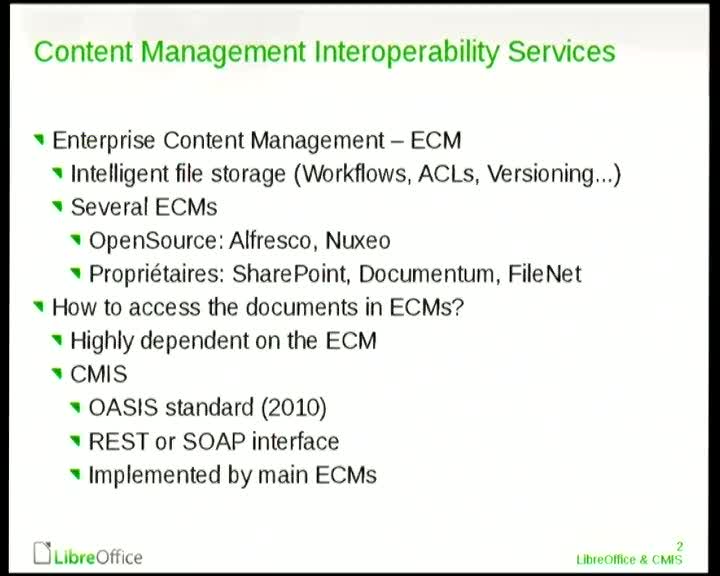 Content Management Interoperability Services

Enterprise Content Management – ECM
Intelligent file storage (Workflows, ACLs, Versioning...)
Several ECMs
OpenSource: Alfresco, Nuxeo
Propriétaires: SharePoint, Documentum, FileNet
How to access the documents in ECMs?
Highly dependent on the ECM
CMIS
OASIS standard (2010)
REST or SOAP interface
Implemented by main ECMs

LibreOffice

2
LibreOffice & CMIS